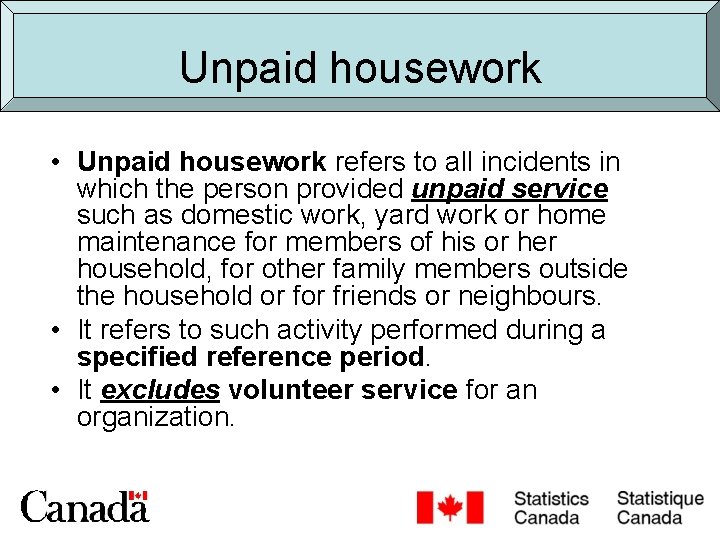 Unpaid housework

• Unpaid housework refers to all incidents in which the person provided unpaid service such as domestic work, yard work or home maintenance for members of his or her household, for other family members outside the household or for friends or neighbours.

• It refers to such activity performed during a specified reference period.

• It excludes volunteer service for an organization.

Canada

Statistics Canada

Statistique Canada